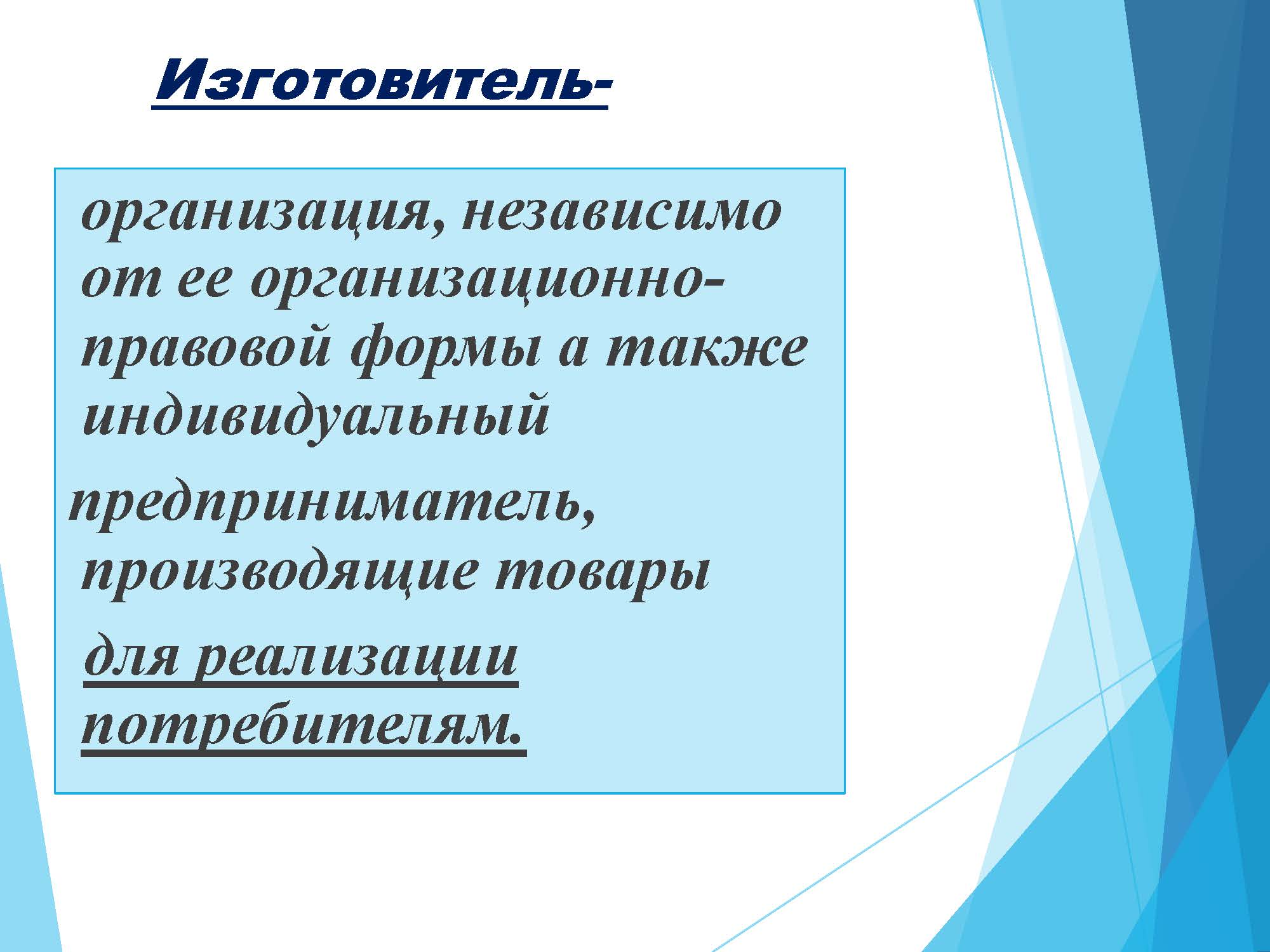 Изготовитель-

организация, независимо от ее организационно-правовой формы а также индивидуальный

предприниматель, производящие товары

для реализации потребителям.